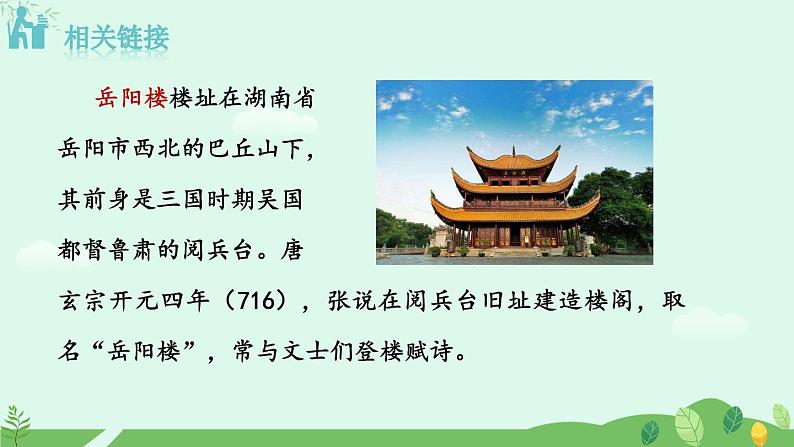 相关链接

岳阳楼楼址在湖南省岳阳市西北的巴丘山下，其前身是三国时期吴国都督鲁肃的阅兵台。唐玄宗开元四年（716），张说在阅兵台旧址建造楼阁，取名“岳阳楼”，常与文士们登楼赋诗。